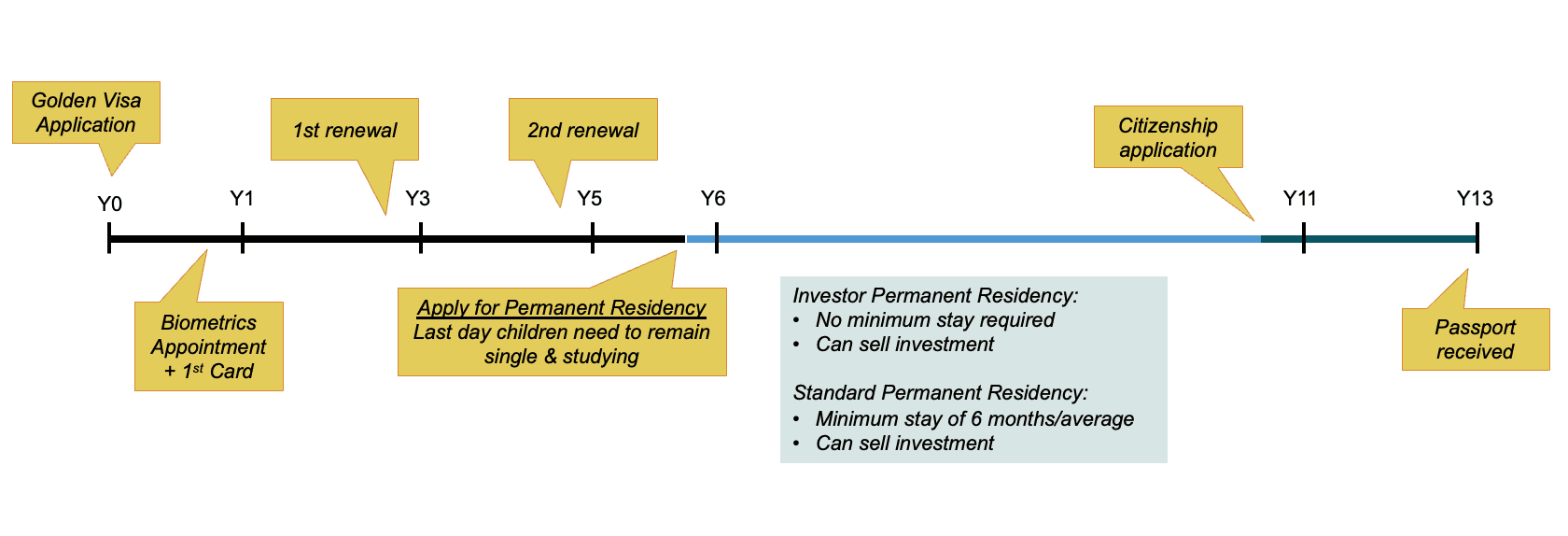 Golden Visa Application

1st renewal

2nd renewal

Citizenship application

Y0 Y1 Y3 Y5 Y6 Y11 Y13

Biometrics Appointment + 1$^{st}$ Card

Apply for Permanent Residency
Last day children need to remain single & studying

Investor Permanent Residency:
• No minimum stay required
• Can sell investment

Standard Permanent Residency:
• Minimum stay of 6 months/average
• Can sell investment

Passport received